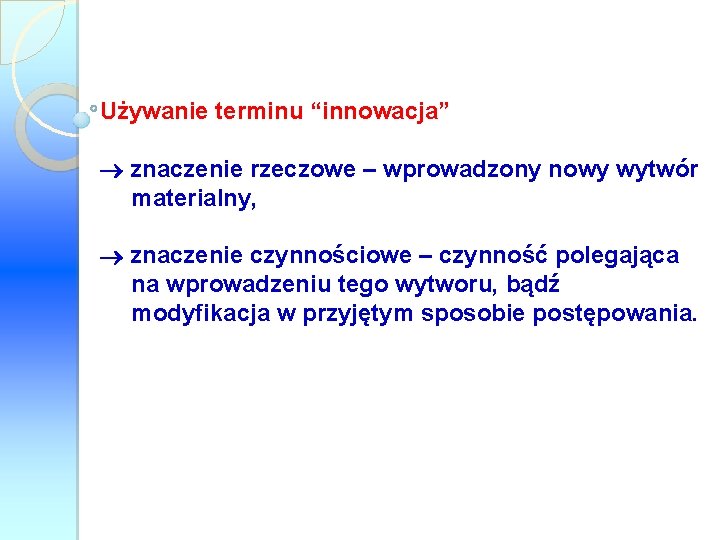 Używanie terminu “innowacja”

→ znaczenie rzeczowe – wprowadzony nowy wytwór materialny,

→ znaczenie czynnościowe – czynność polegająca na wprowadzeniu tego wytworu, bądź modyfikacja w przyjętym sposobie postępowania.